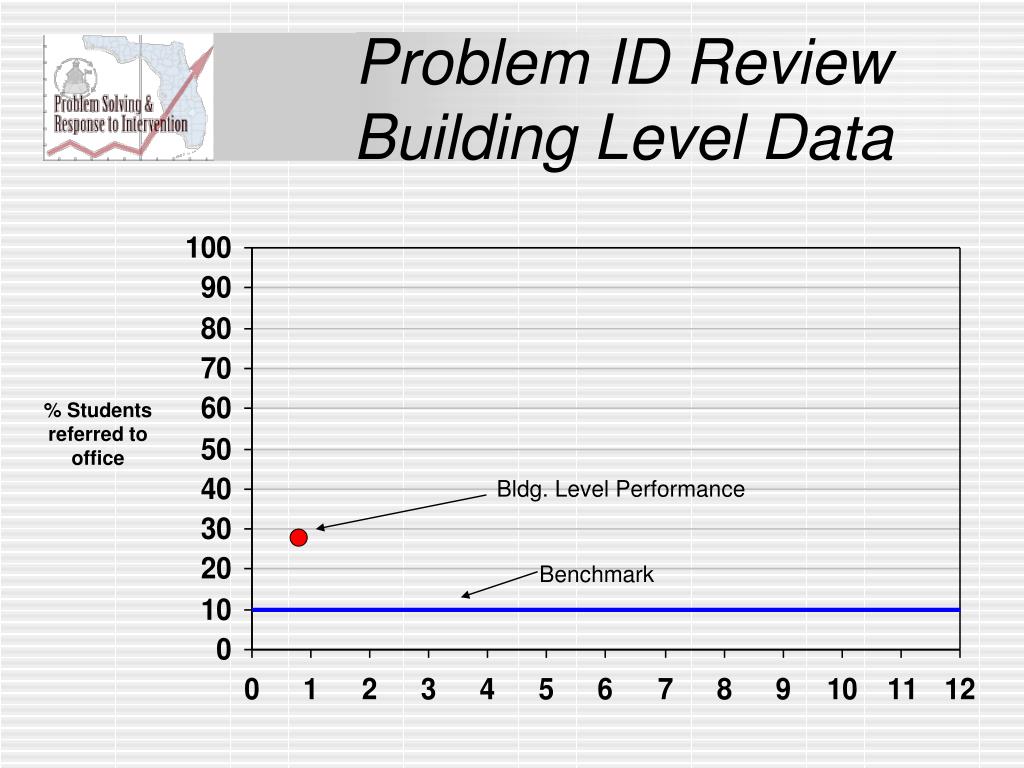 Problem Solving & Response to Intervention

Problem ID Review Building Level Data

% Students referred to office

100
90
80
70
60
50
40
30
20
10
0

Bldg. Level Performance

Benchmark

0 1 2 3 4 5 6 7 8 9 10 11 12